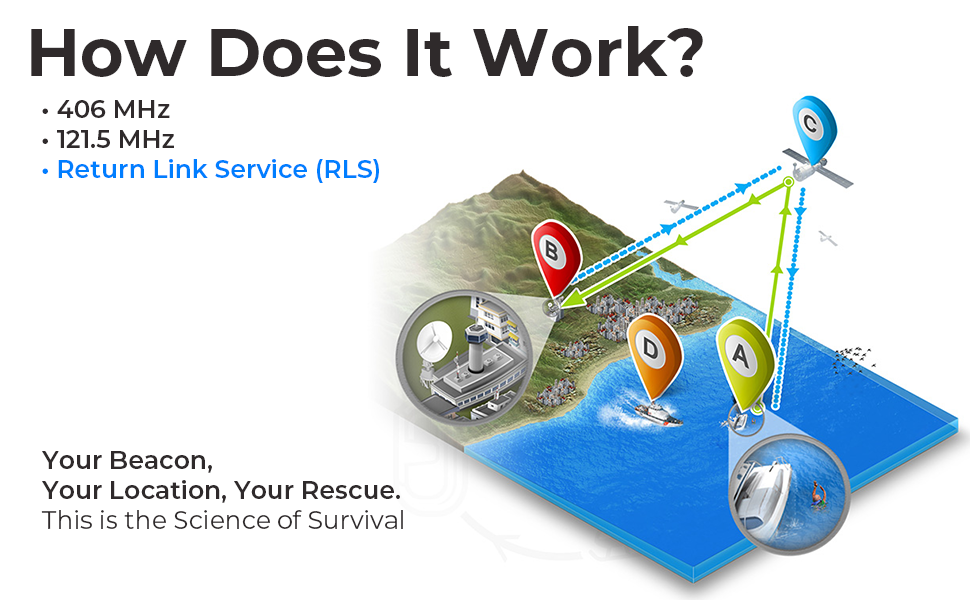 How Does It Work?

• 406 MHz
• 121.5 MHz
• Return Link Service (RLS)

C

B

D

A

Your Beacon,
Your Location, Your Rescue.
This is the Science of Survival